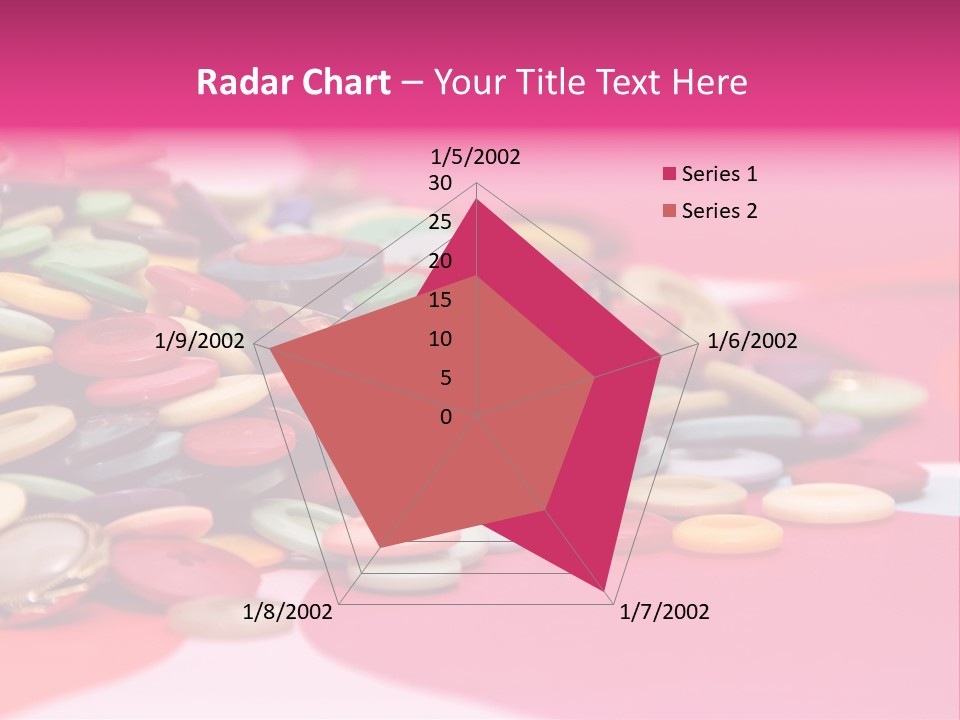 Radar Chart – Your Title Text Here

1/5/2002
30
25
20
15
10
5
0
1/6/2002
1/7/2002
1/8/2002
1/9/2002

Series 1
Series 2